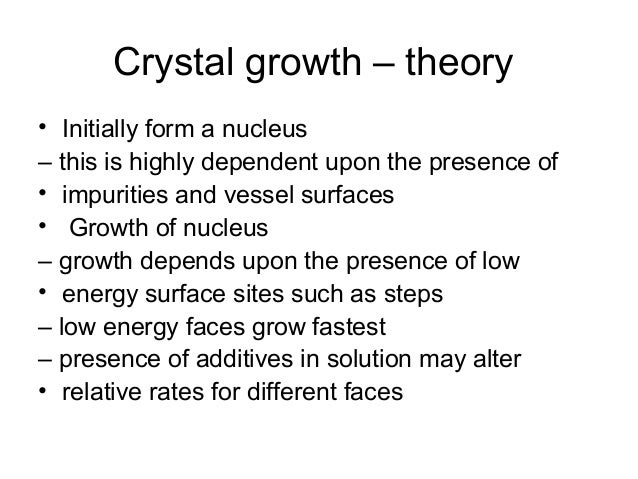 Crystal growth – theory

• Initially form a nucleus
– this is highly dependent upon the presence of
• impurities and vessel surfaces
• Growth of nucleus
– growth depends upon the presence of low
• energy surface sites such as steps
– low energy faces grow fastest
– presence of additives in solution may alter
• relative rates for different faces